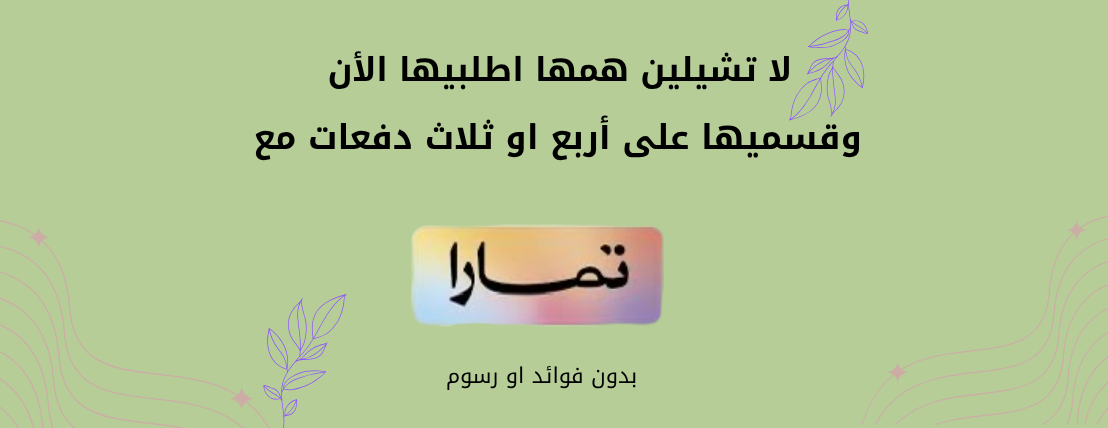 لا تشيلين همها اطلبيها الأن
وقسميها على أربع او ثلاث دفعات مع

تمارا

بدون فوائد او رسوم